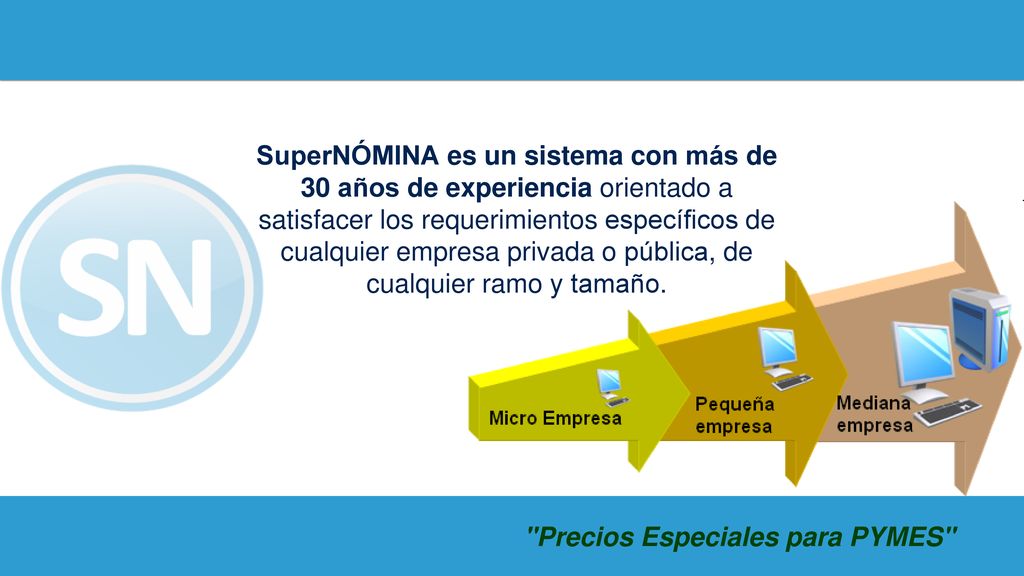 SN

SuperNÓMINA es un sistema con más de 30 años de experiencia orientado a satisfacer los requerimientos específicos de cualquier empresa privada o pública, de cualquier ramo y tamaño.

Micro Empresa

Pequeña empresa

Mediana empresa

"Precios Especiales para PYMES"